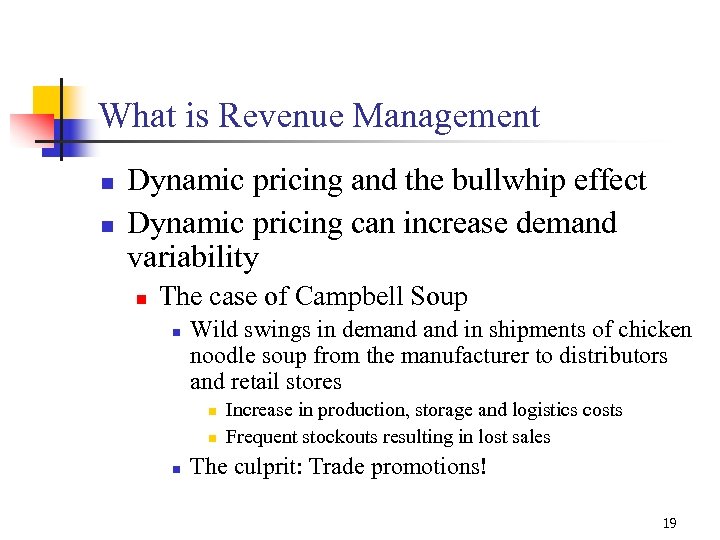 What is Revenue Management

- Dynamic pricing and the bullwhip effect
- Dynamic pricing can increase demand variability
  - The case of Campbell Soup
    - Wild swings in demand and in shipments of chicken noodle soup from the manufacturer to distributors and retail stores
      - Increase in production, storage and logistics costs
      - Frequent stockouts resulting in lost sales
    - The culprit: Trade promotions!

19